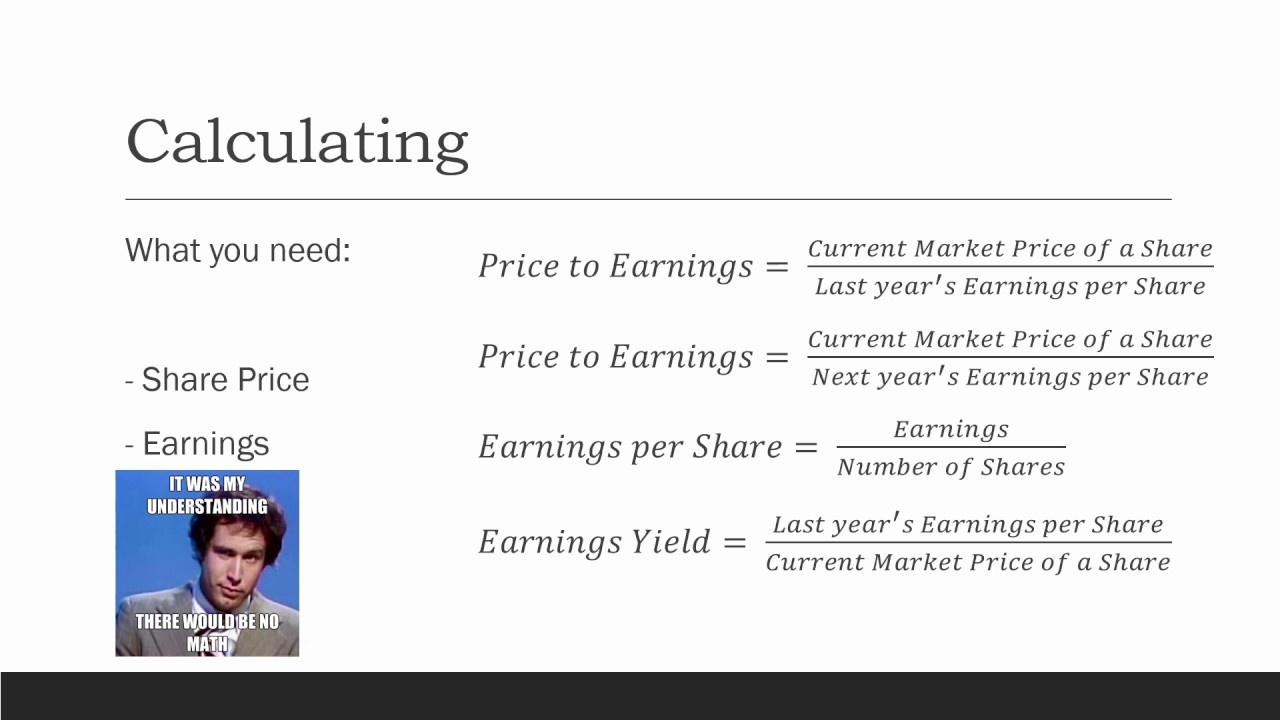 Calculating

What you need:

- Share Price

- Earnings

IT WAS MY UNDERSTANDING

THERE WOULD BE NO MATH

$Price\ to\ Earnings = \frac{Current\ Market\ Price\ of\ a\ Share}{Last\ year's\ Earnings\ per\ Share}$

$Price\ to\ Earnings = \frac{Current\ Market\ Price\ of\ a\ Share}{Next\ year's\ Earnings\ per\ Share}$

$Earnings\ per\ Share = \frac{Earnings}{Number\ of\ Shares}$

$Earnings\ Yield = \frac{Last\ year's\ Earnings\ per\ Share}{Current\ Market\ Price\ of\ a\ Share}$